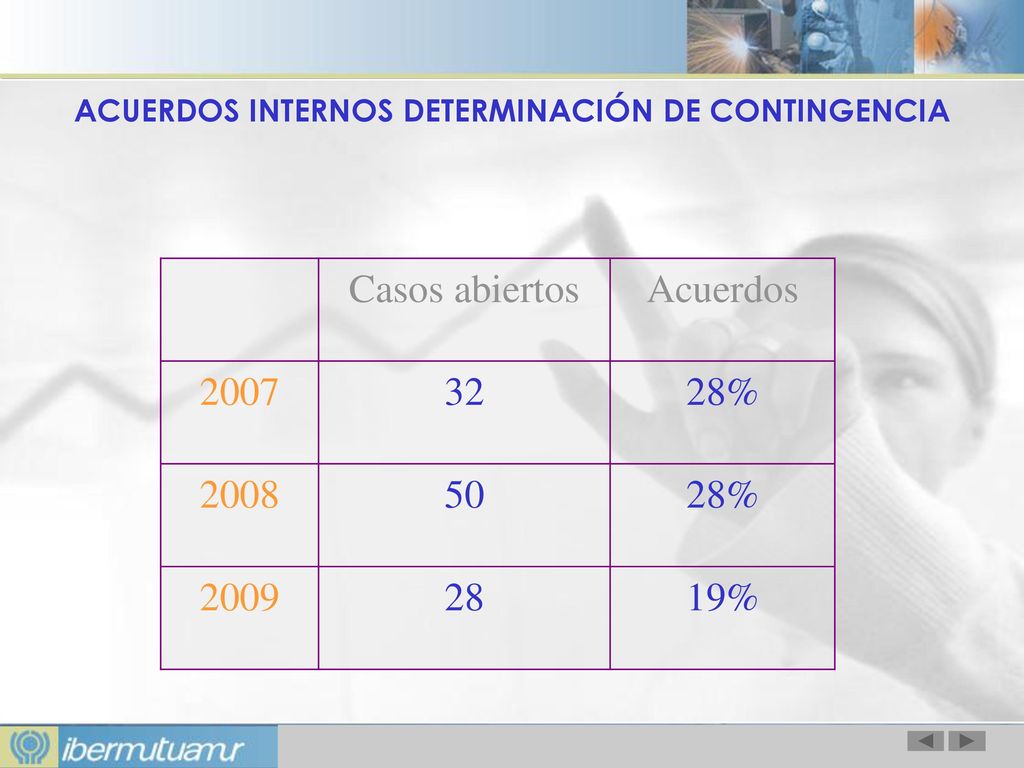 ACUERDOS INTERNOS DETERMINACIÓN DE CONTINGENCIA

| | Casos abiertos | Acuerdos |
|---|---|---|
| 2007 | 32 | 28% |
| 2008 | 50 | 28% |
| 2009 | 28 | 19% |

ibermutuamur